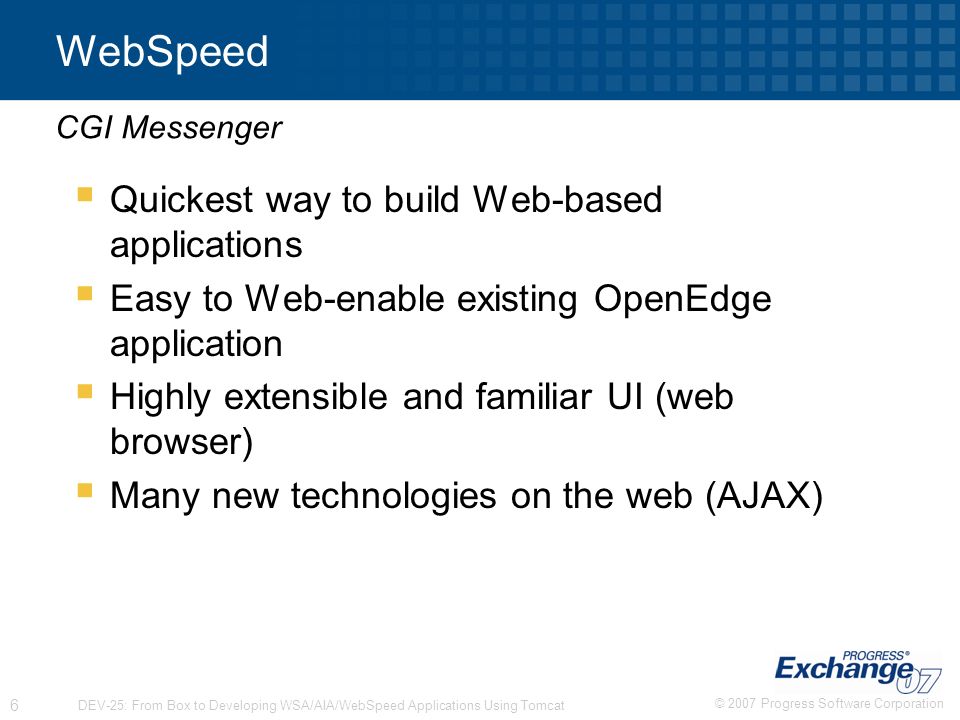 WebSpeed

CGI Messenger

- Quickest way to build Web-based applications
- Easy to Web-enable existing OpenEdge application
- Highly extensible and familiar UI (web browser)
- Many new technologies on the web (AJAX)

PROGRESS® Exchange 07

6 DEV-25: From Box to Developing WSA/AIA/WebSpeed Applications Using Tomcat © 2007 Progress Software Corporation